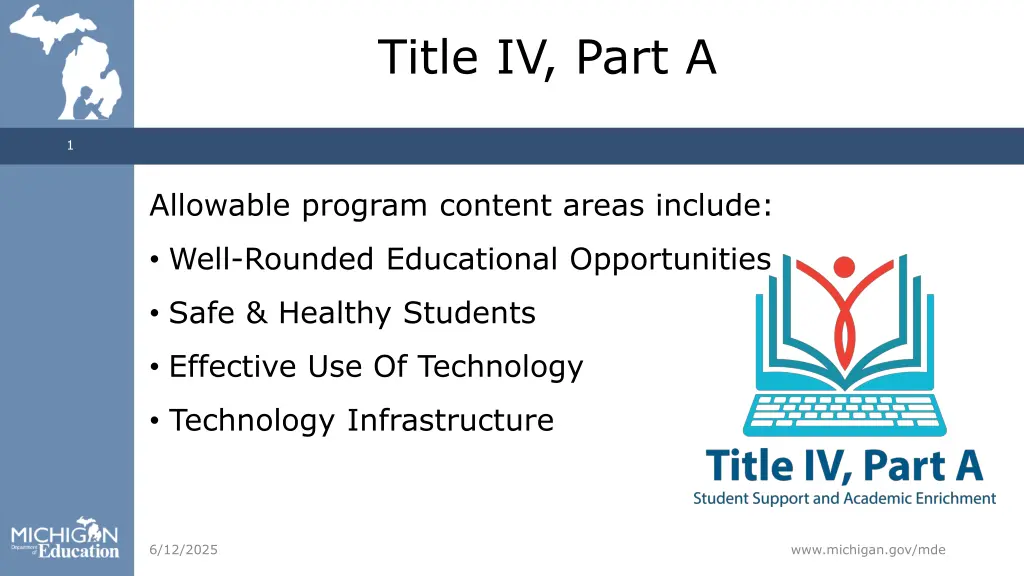 Title IV, Part A

1

Allowable program content areas include:

• Well-Rounded Educational Opportunities
• Safe & Healthy Students
• Effective Use Of Technology
• Technology Infrastructure

Title IV, Part A
Student Support and Academic Enrichment

MICHIGAN Department of Education

6/12/2025

www.michigan.gov/mde